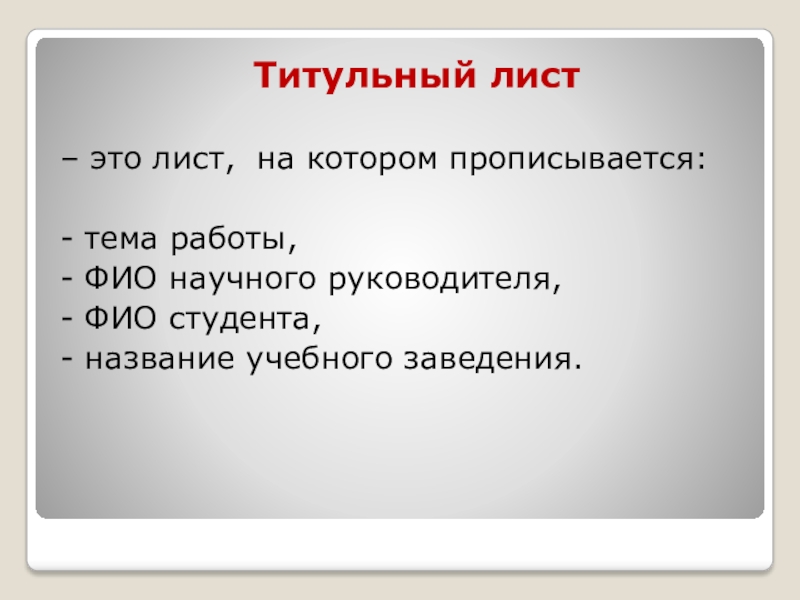 Титульный лист

– это лист, на котором прописывается:

- тема работы,
- ФИО научного руководителя,
- ФИО студента,
- название учебного заведения.